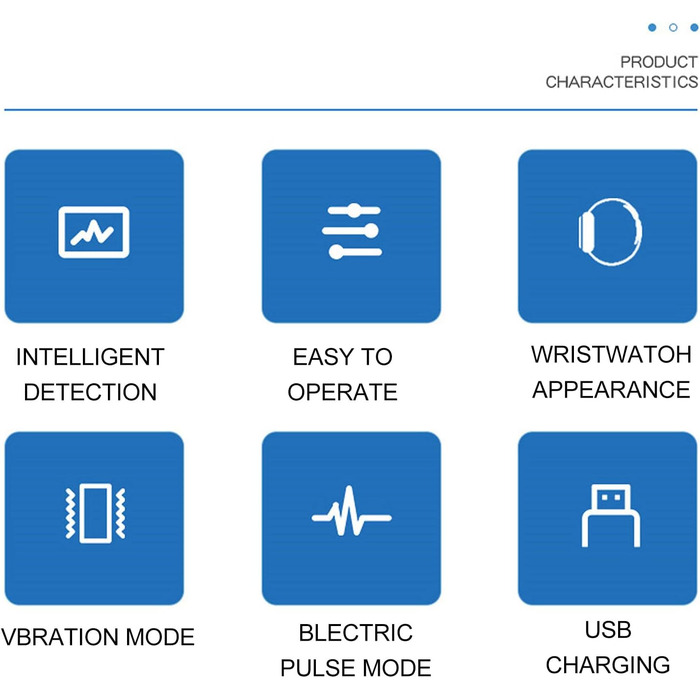 PRODUCT CHARACTERISTICS

INTELLIGENT DETECTION

EASY TO OPERATE

WRISTWATOH APPEARANCE

VBRATION MODE

BLECTRIC PULSE MODE

USB CHARGING